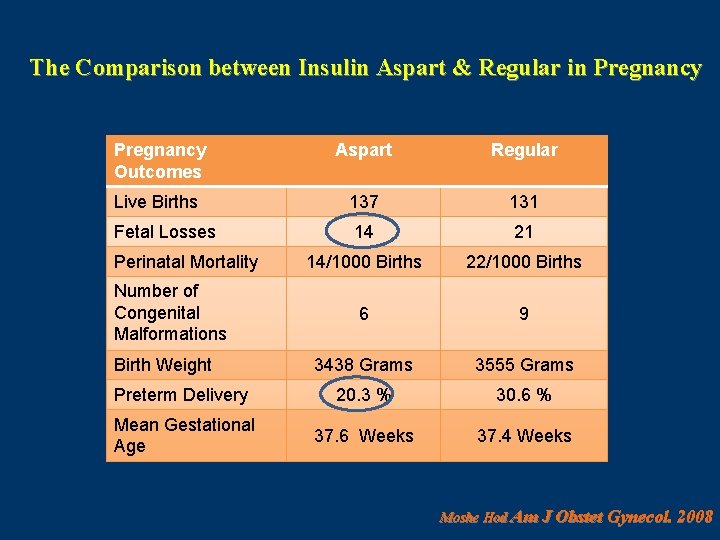 The Comparison between Insulin Aspart & Regular in Pregnancy

| Pregnancy Outcomes | Aspart | Regular |
|---|---|---|
| Live Births | 137 | 131 |
| Fetal Losses | 14 | 21 |
| Perinatal Mortality | 14/1000 Births | 22/1000 Births |
| Number of Congenital Malformations | 6 | 9 |
| Birth Weight | 3438 Grams | 3555 Grams |
| Preterm Delivery | 20.3 % | 30.6 % |
| Mean Gestational Age | 37.6 Weeks | 37.4 Weeks |

Moshe Hod Am J Obstet Gynecol. 2008